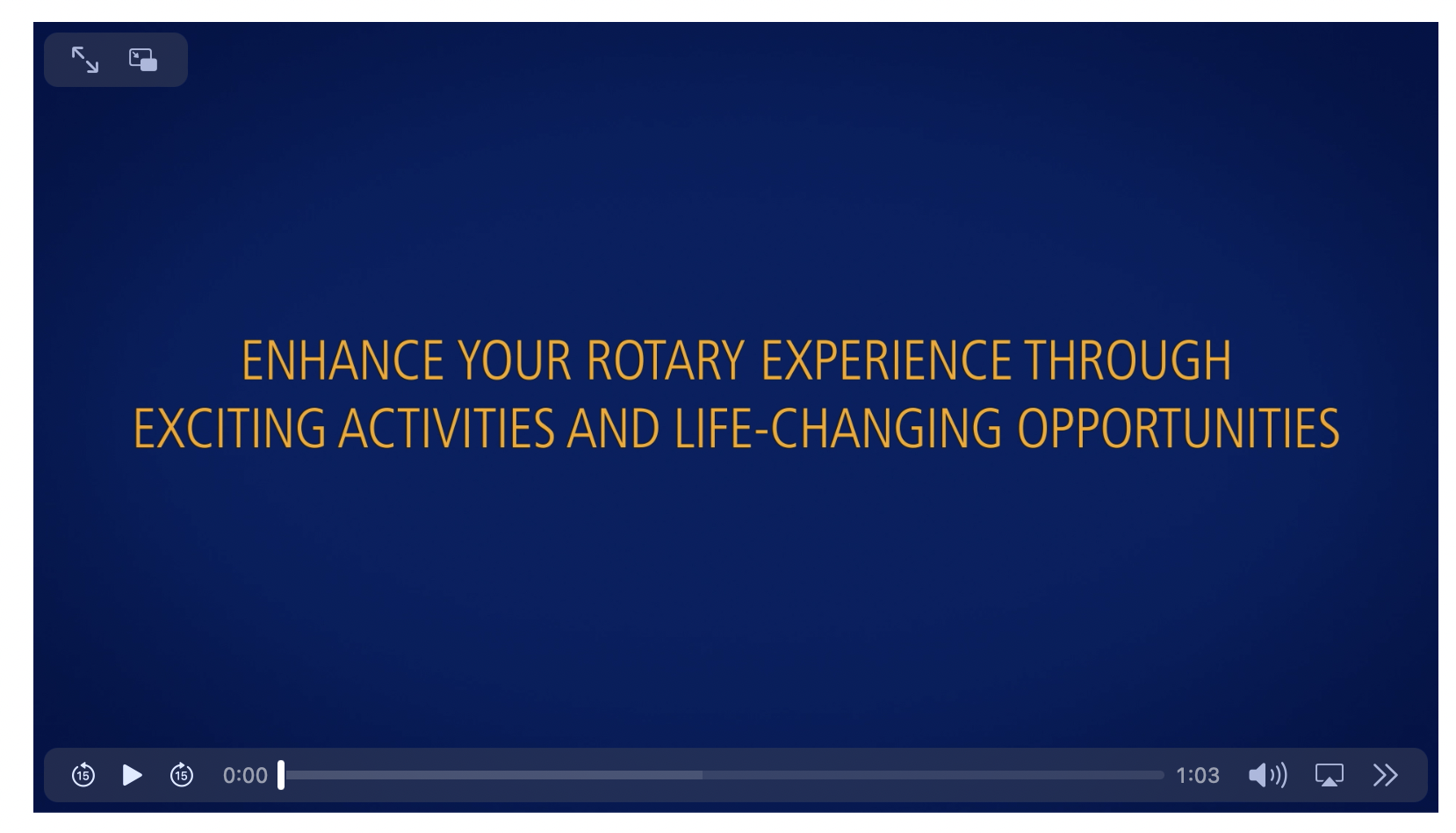 ENHANCE YOUR ROTARY EXPERIENCE THROUGH EXCITING ACTIVITIES AND LIFE-CHANGING OPPORTUNITIES

15 15 0:00 1:03